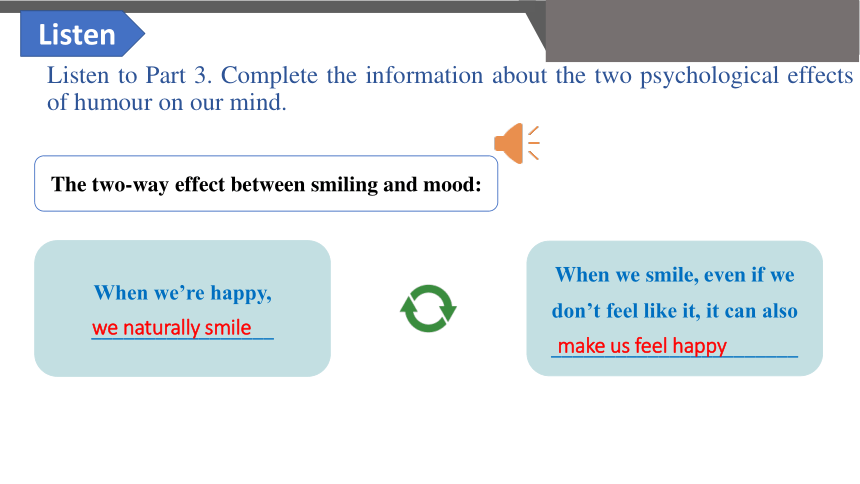 Listen

Listen to Part 3. Complete the information about the two psychological effects of humour on our mind.

The two-way effect between smiling and mood:

When we're happy, we naturally smile

When we smile, even if we don't feel like it, it can also make us feel happy